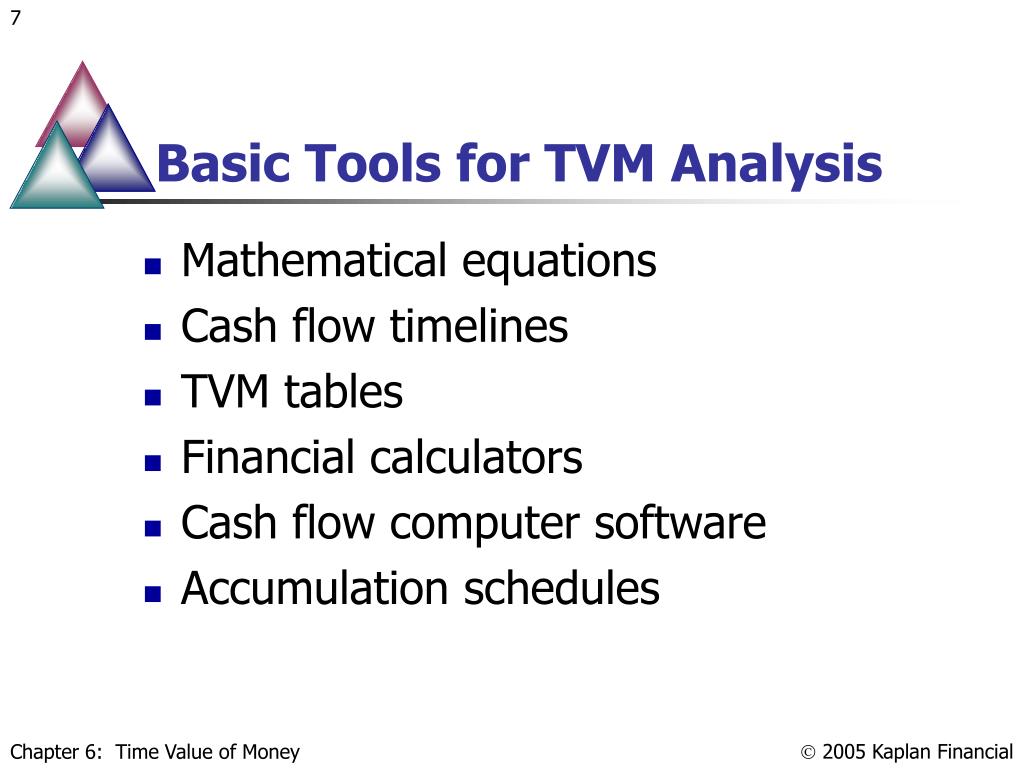 7

Basic Tools for TVM Analysis

- Mathematical equations
- Cash flow timelines
- TVM tables
- Financial calculators
- Cash flow computer software
- Accumulation schedules

Chapter 6: Time Value of Money

© 2005 Kaplan Financial